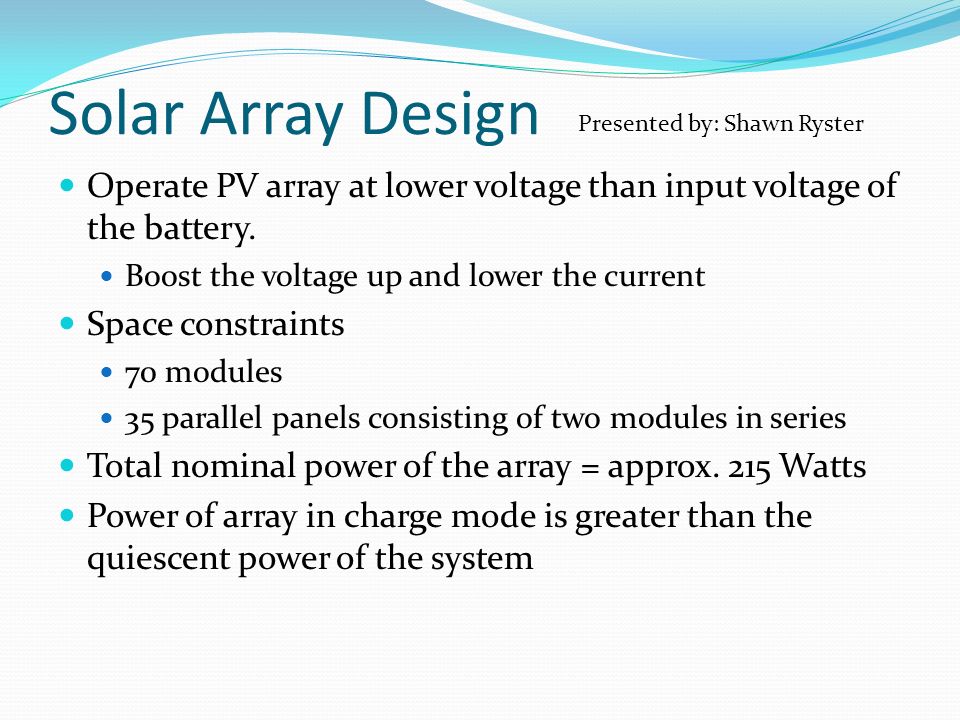 Solar Array Design Presented by: Shawn Ryster

- Operate PV array at lower voltage than input voltage of the battery.
  - Boost the voltage up and lower the current
- Space constraints
  - 70 modules
  - 35 parallel panels consisting of two modules in series
- Total nominal power of the array = approx. 215 Watts
- Power of array in charge mode is greater than the quiescent power of the system